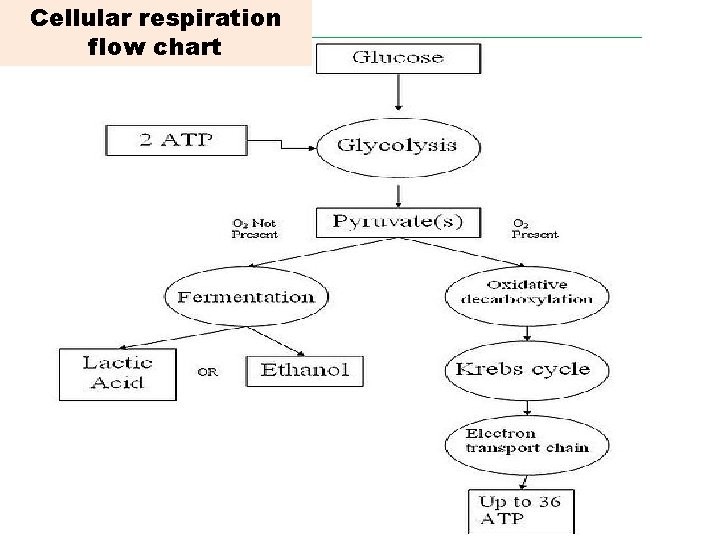 Cellular respiration flow chart

Glucose

2 ATP

Glycolysis

$O_2$ Not Present

Pyruvate(s)

$O_2$ Present

Fermentation

Oxidative decarboxylation

Lactic Acid

OR

Ethanol

Krebs cycle

Electron transport chain

Up to 36 ATP